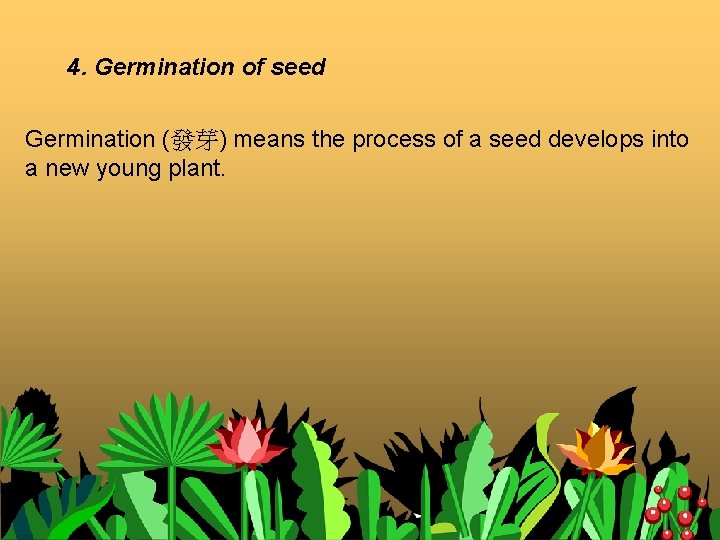 4. Germination of seed

Germination (發芽) means the process of a seed develops into a new young plant.